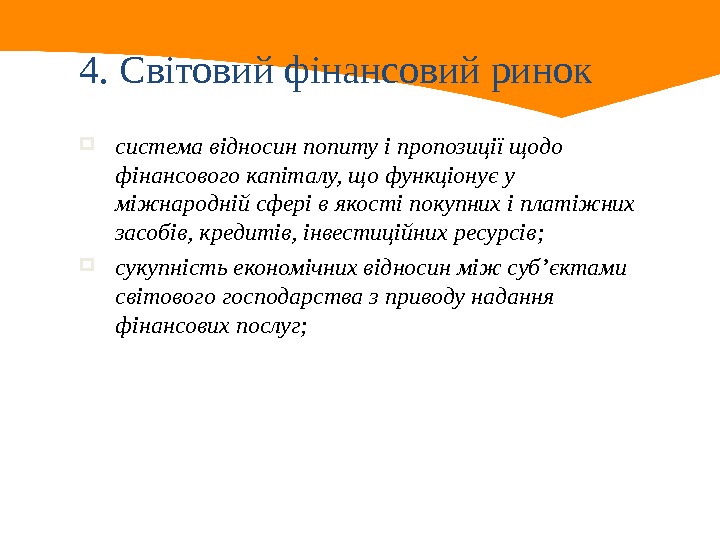 4. Світовий фінансовий ринок

система відносин попиту і пропозиції щодо фінансового капіталу, що функціонує у міжнародній сфері в якості покупних і платіжних засобів, кредитів, інвестиційних ресурсів;

сукупність економічних відносин між суб’єктами світового господарства з приводу надання фінансових послуг;